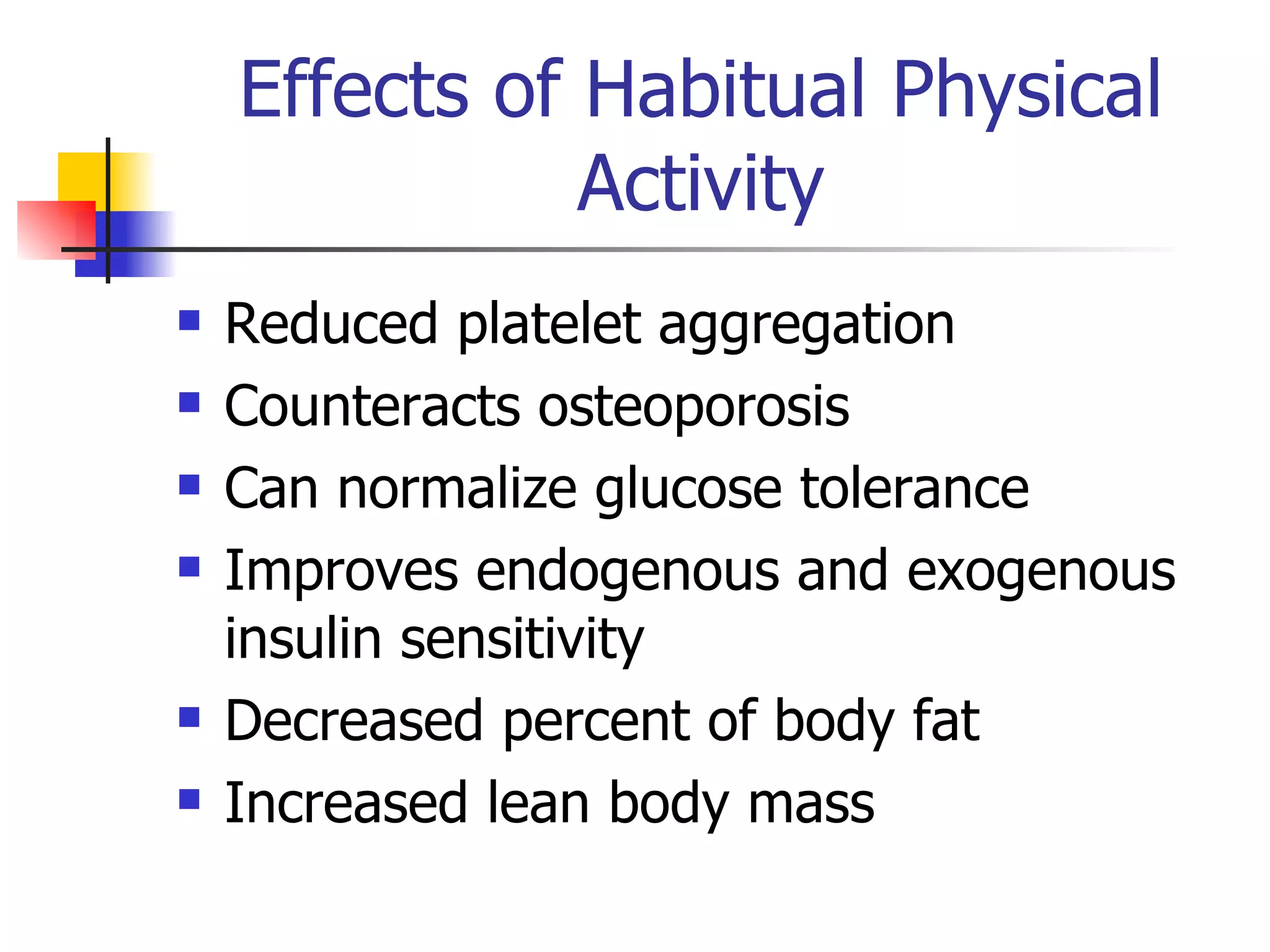 Effects of Habitual Physical Activity

- Reduced platelet aggregation
- Counteracts osteoporosis
- Can normalize glucose tolerance
- Improves endogenous and exogenous insulin sensitivity
- Decreased percent of body fat
- Increased lean body mass